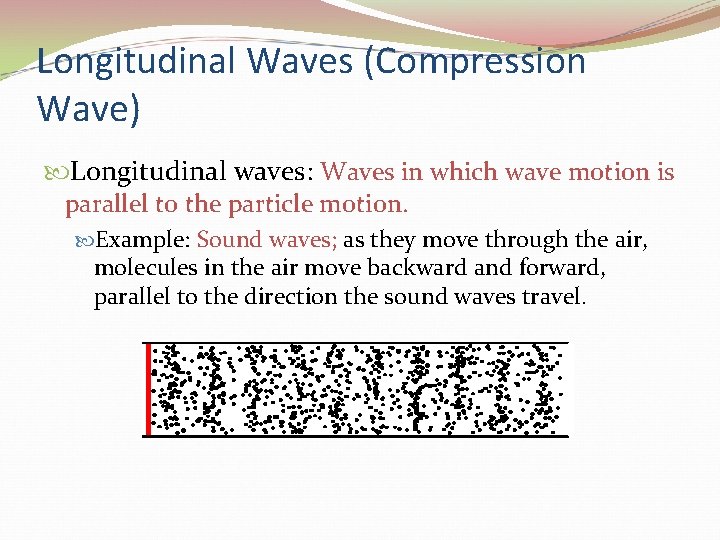 Longitudinal Waves (Compression Wave)

Longitudinal waves: Waves in which wave motion is parallel to the particle motion.

Example: Sound waves; as they move through the air, molecules in the air move backward and forward, parallel to the direction the sound waves travel.